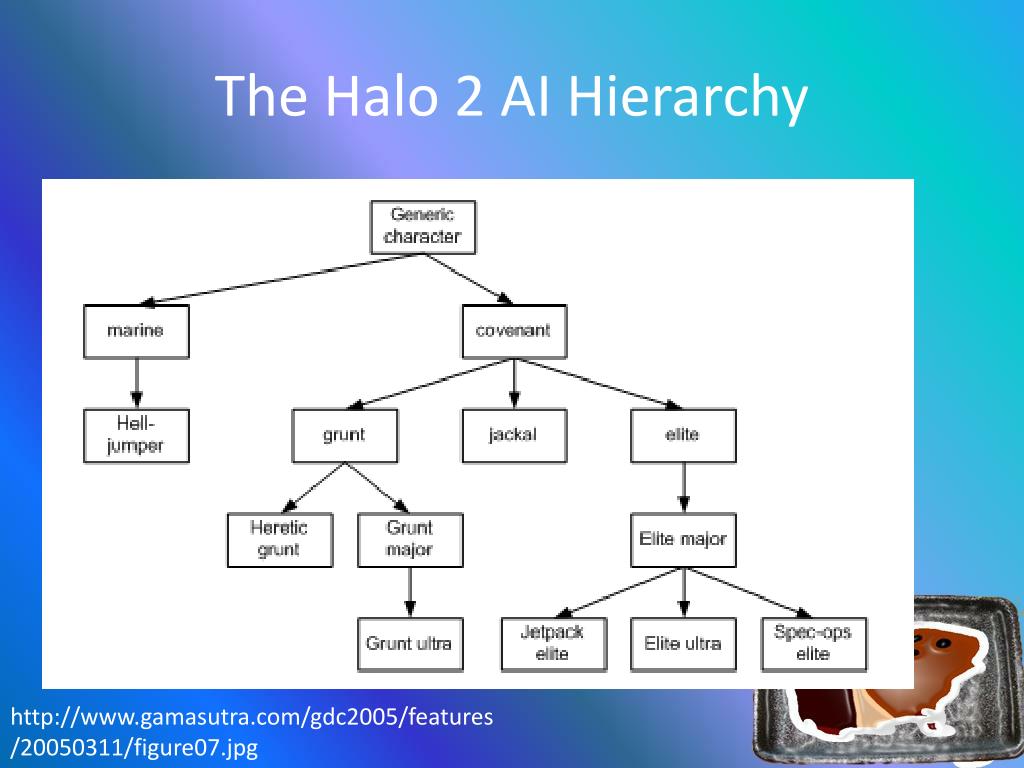 The Halo 2 AI Hierarchy

Generic character

marine

covenant

Hell-jumper

grunt

jackal

elite

Heretic grunt

Grunt major

Elite major

Grunt ultra

Jetpack elite

Elite ultra

Spec-ops elite

http://www.gamasutra.com/gdc2005/features/20050311/figure07.jpg